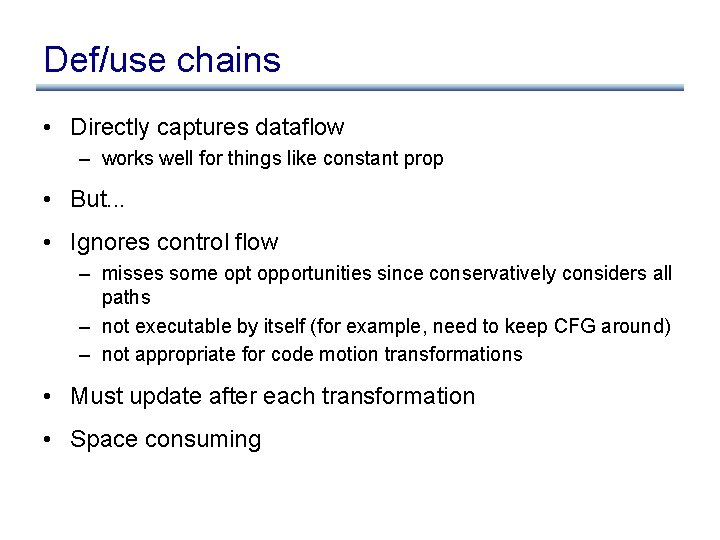 Def/use chains

• Directly captures dataflow
 – works well for things like constant prop

• But...

• Ignores control flow
 – misses some opt opportunities since conservatively considers all paths
 – not executable by itself (for example, need to keep CFG around)
 – not appropriate for code motion transformations

• Must update after each transformation

• Space consuming